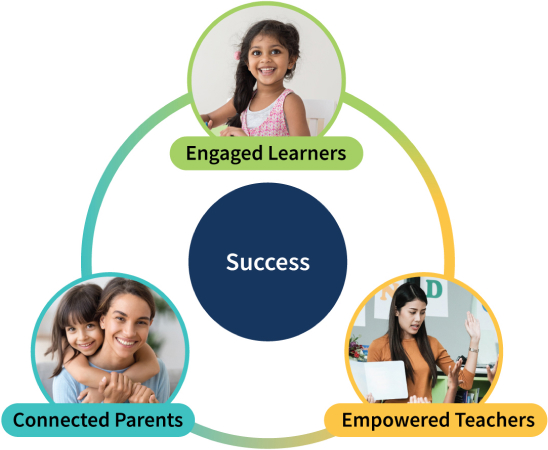 Engaged Learners

Success

Connected Parents

Empowered Teachers